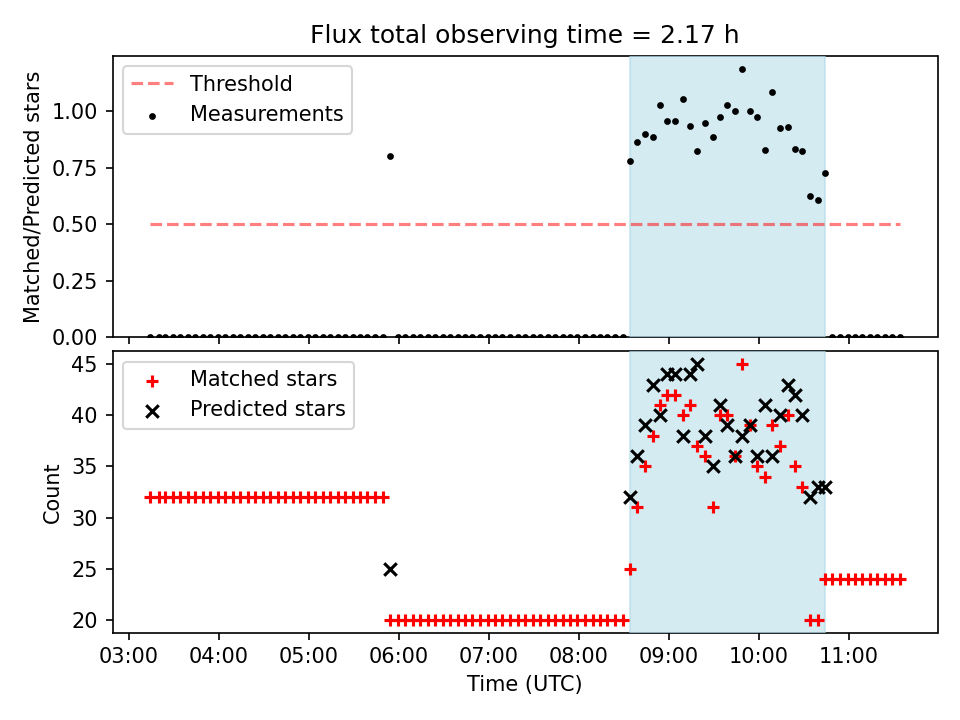 Flux total observing time = 2.17 h

Threshold
Measurements

Matched/Predicted stars

1.00
0.75
0.50
0.25
0.00

Matched stars
Predicted stars

Count

45
40
35
30
25
20

03:00 04:00 05:00 06:00 07:00 08:00 09:00 10:00 11:00

Time (UTC)